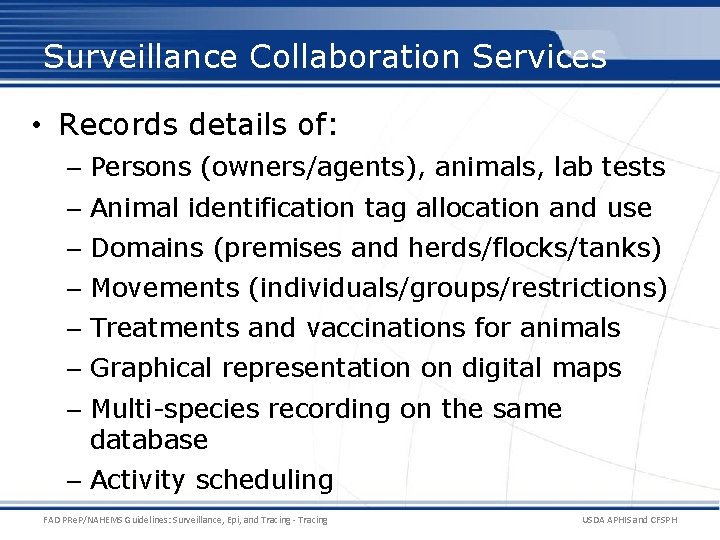 Surveillance Collaboration Services

• Records details of:
– Persons (owners/agents), animals, lab tests
– Animal identification tag allocation and use
– Domains (premises and herds/flocks/tanks)
– Movements (individuals/groups/restrictions)
– Treatments and vaccinations for animals
– Graphical representation on digital maps
– Multi-species recording on the same database
– Activity scheduling

FAD PReP/NAHEMS Guidelines: Surveillance, Epi, and Tracing - Tracing

USDA APHIS and CFSPH